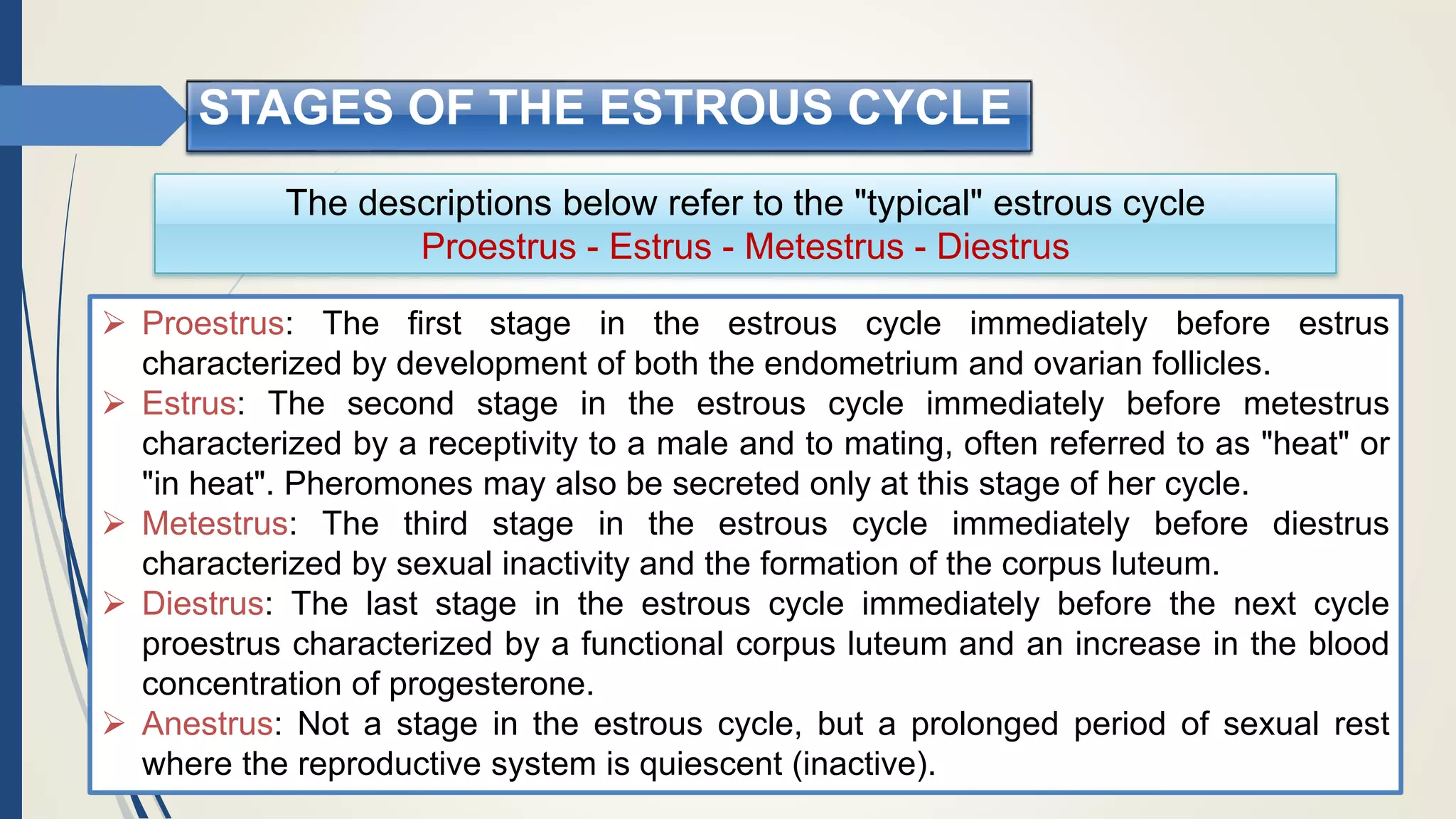 STAGES OF THE ESTROUS CYCLE

The descriptions below refer to the "typical" estrous cycle
Proestrus - Estrus - Metestrus - Diestrus

➢ Proestrus: The first stage in the estrous cycle immediately before estrus characterized by development of both the endometrium and ovarian follicles.
➢ Estrus: The second stage in the estrous cycle immediately before metestrus characterized by a receptivity to a male and to mating, often referred to as "heat" or "in heat". Pheromones may also be secreted only at this stage of her cycle.
➢ Metestrus: The third stage in the estrous cycle immediately before diestrus characterized by sexual inactivity and the formation of the corpus luteum.
➢ Diestrus: The last stage in the estrous cycle immediately before the next cycle proestrus characterized by a functional corpus luteum and an increase in the blood concentration of progesterone.
➢ Anestrus: Not a stage in the estrous cycle, but a prolonged period of sexual rest where the reproductive system is quiescent (inactive).